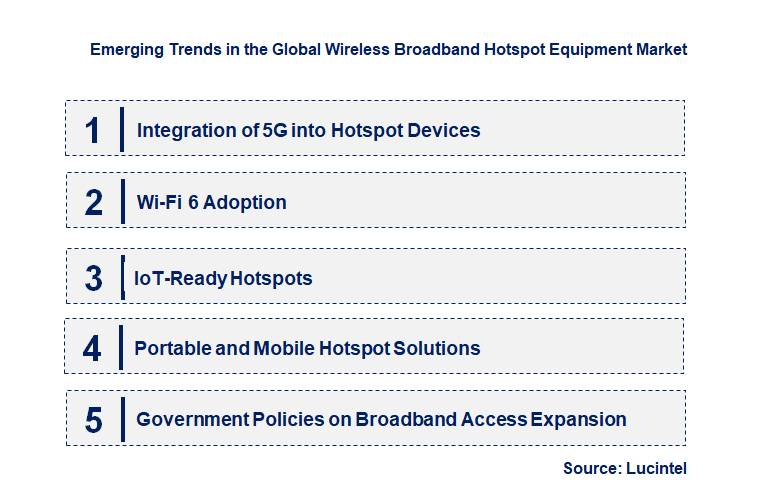 Emerging Trends in the Global Wireless Broadband Hotspot Equipment Market

1 Integration of 5G into Hotspot Devices

2 Wi-Fi 6 Adoption

3 IoT-Ready Hotspots

4 Portable and Mobile Hotspot Solutions

5 Government Policies on Broadband Access Expansion

Source: Lucintel